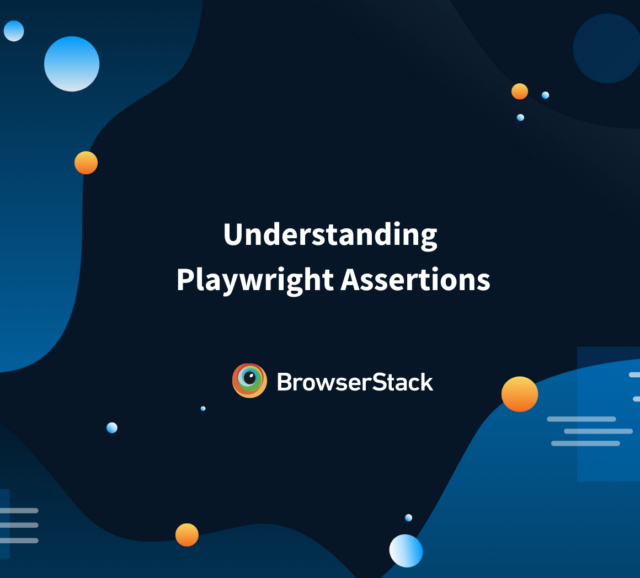 Understanding Playwright Assertions

BrowserStack